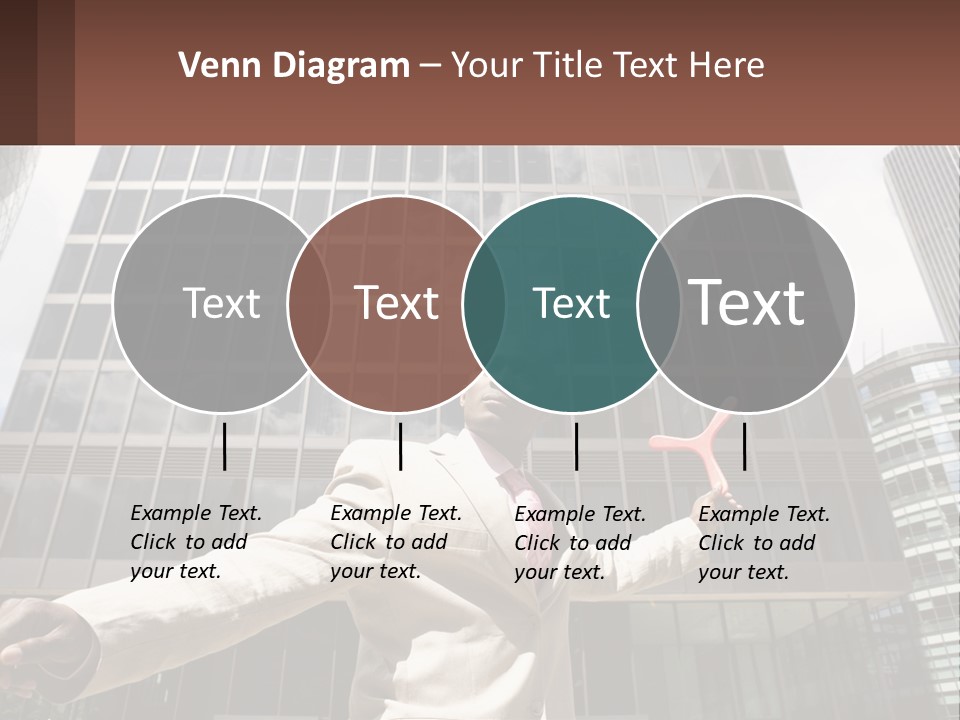 Venn Diagram – Your Title Text Here

Text

Text

Text

Text

Example Text. Click to add your text.

Example Text. Click to add your text.

Example Text. Click to add your text.

Example Text. Click to add your text.